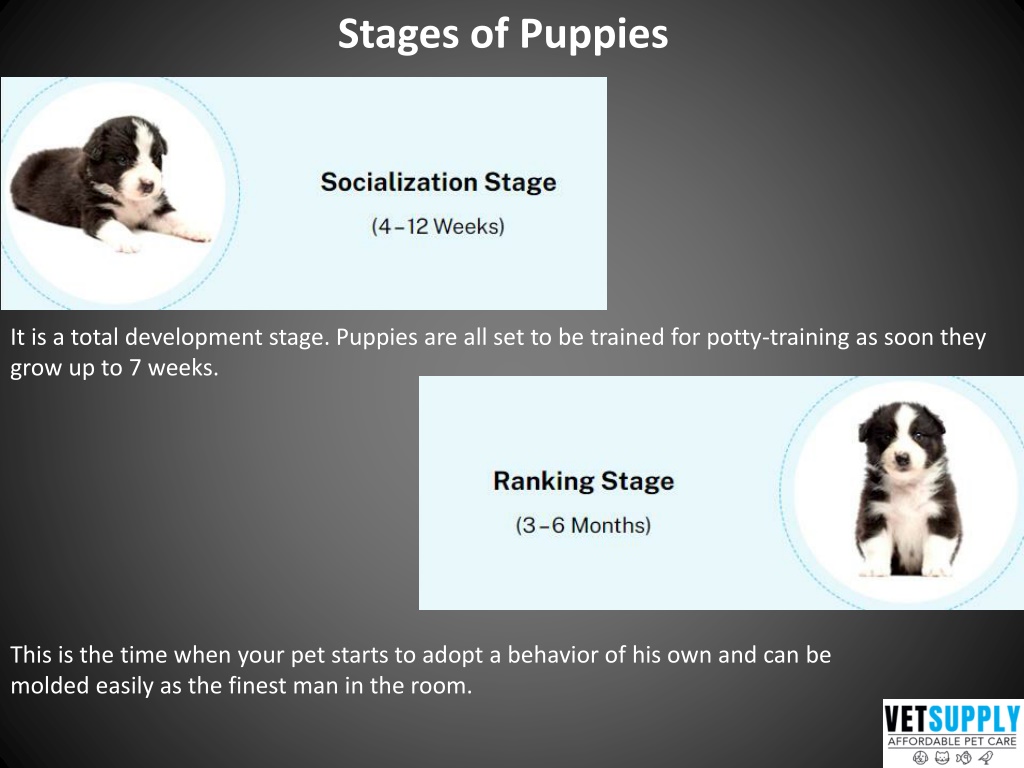 Stages of Puppies

Socialization Stage

(4–12 Weeks)

It is a total development stage. Puppies are all set to be trained for potty-training as soon they grow up to 7 weeks.

Ranking Stage

(3–6 Months)

This is the time when your pet starts to adopt a behavior of his own and can be molded easily as the finest man in the room.

VETSUPPLY
AFFORDABLE PET CARE